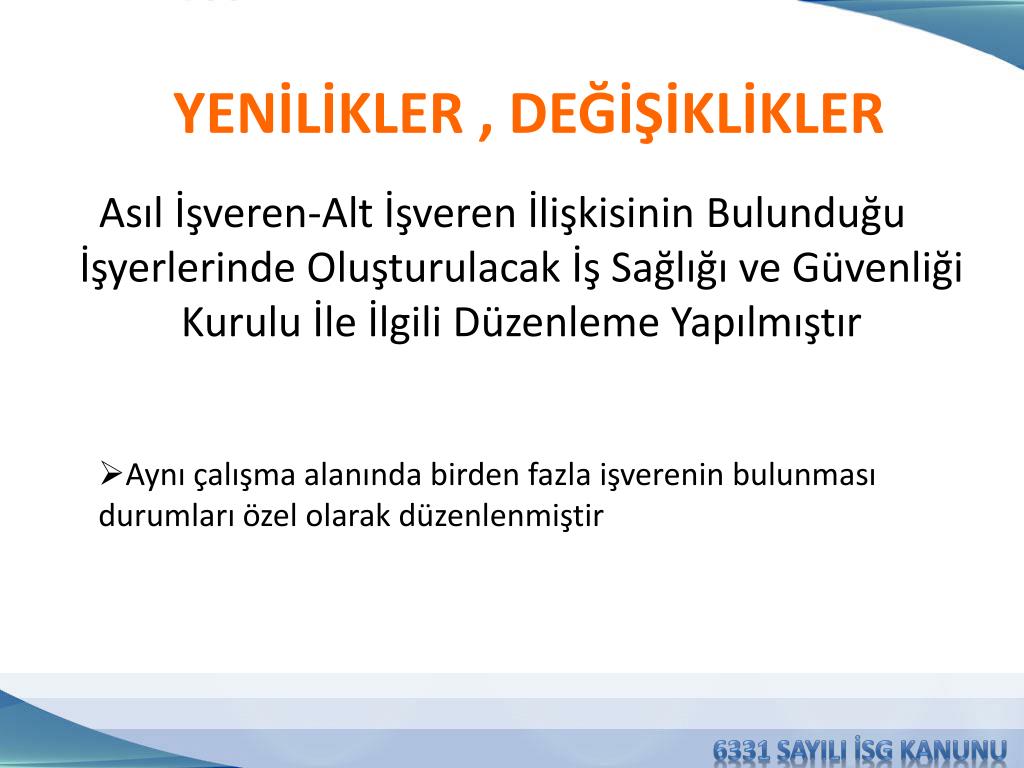 YENİLİKLER , DEĞİŞİKLİKLER

Asıl İşveren-Alt İşveren İlişkisinin Bulunduğu İşyerlerinde Oluşturulacak İş Sağlığı ve Güvenliği Kurulu İle İlgili Düzenleme Yapılmıştır

➢Aynı çalışma alanında birden fazla işverenin bulunması durumları özel olarak düzenlenmiştir

6331 SAYILI İSG KANUNU